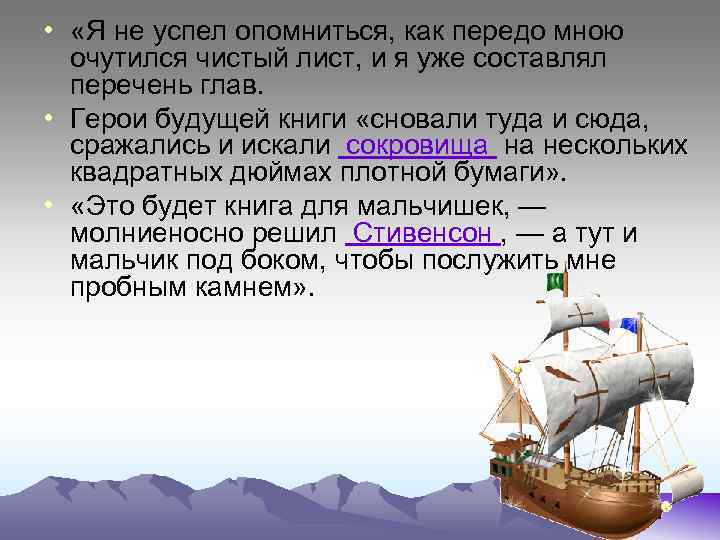 • «Я не успел опомниться, как передо мною очутился чистый лист, и я уже составлял перечень глав.

• Герои будущей книги «сновали туда и сюда, сражались и искали сокровища на нескольких квадратных дюймах плотной бумаги».

• «Это будет книга для мальчишек, — молниеносно решил Стивенсон, — а тут и мальчик под боком, чтобы послужить мне пробным камнем».